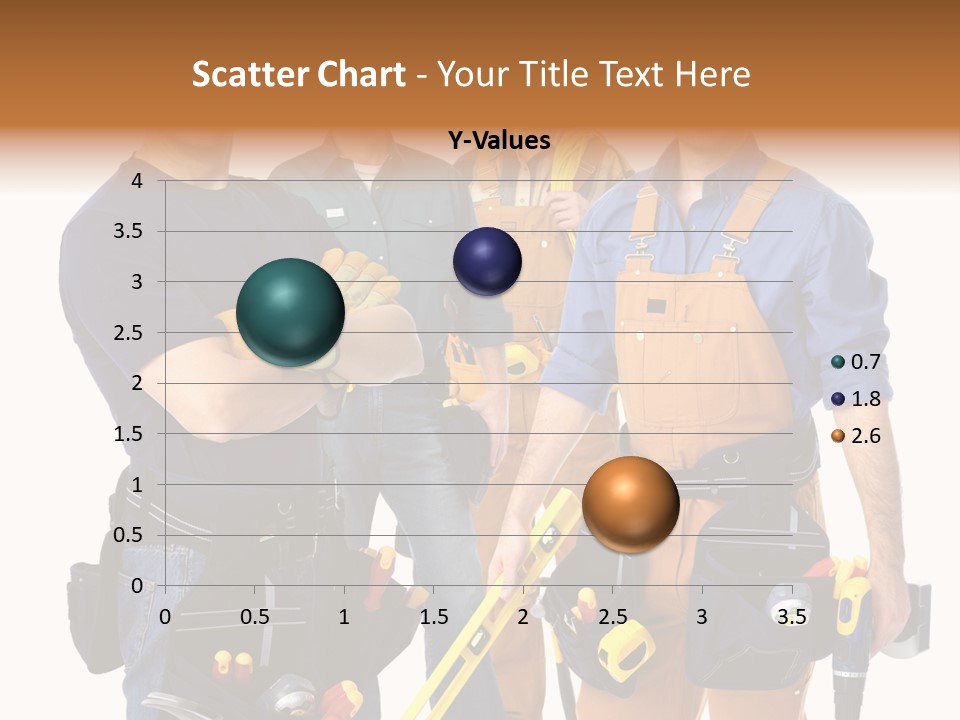 Scatter Chart - Your Title Text Here

Y-Values

4
3.5
3
2.5
2
1.5
1
0.5
0

0 0.5 1 1.5 2 2.5 3 3.5

0.7
1.8
2.6